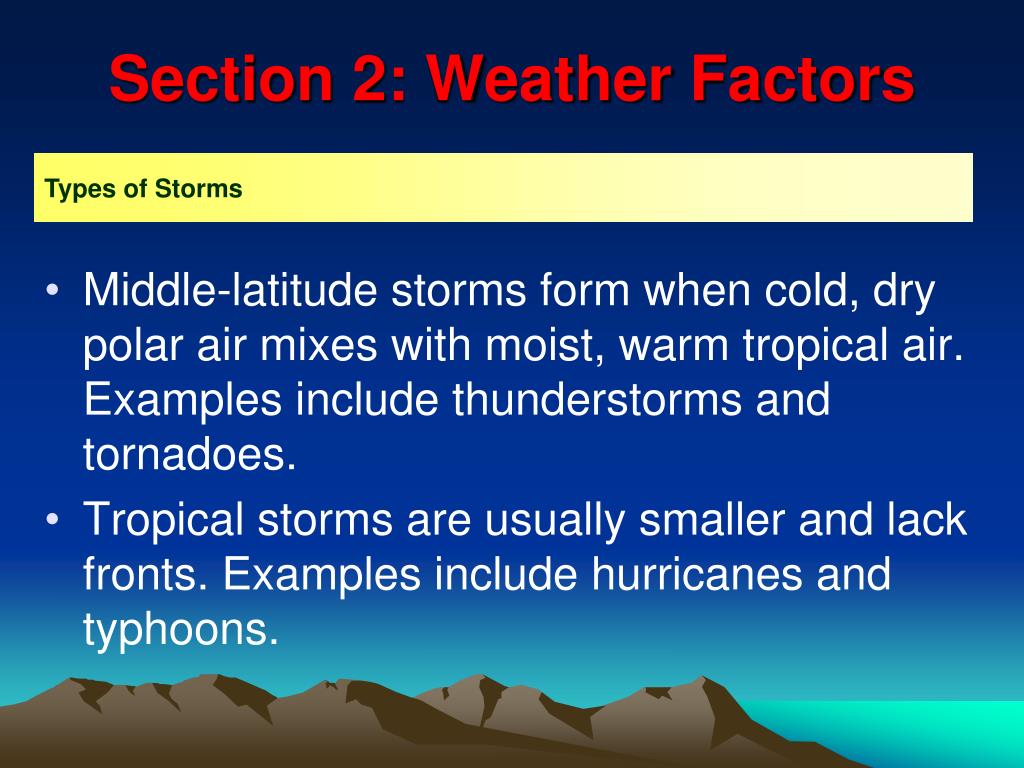 Section 2: Weather Factors

Types of Storms

• Middle-latitude storms form when cold, dry polar air mixes with moist, warm tropical air. Examples include thunderstorms and tornadoes.

• Tropical storms are usually smaller and lack fronts. Examples include hurricanes and typhoons.